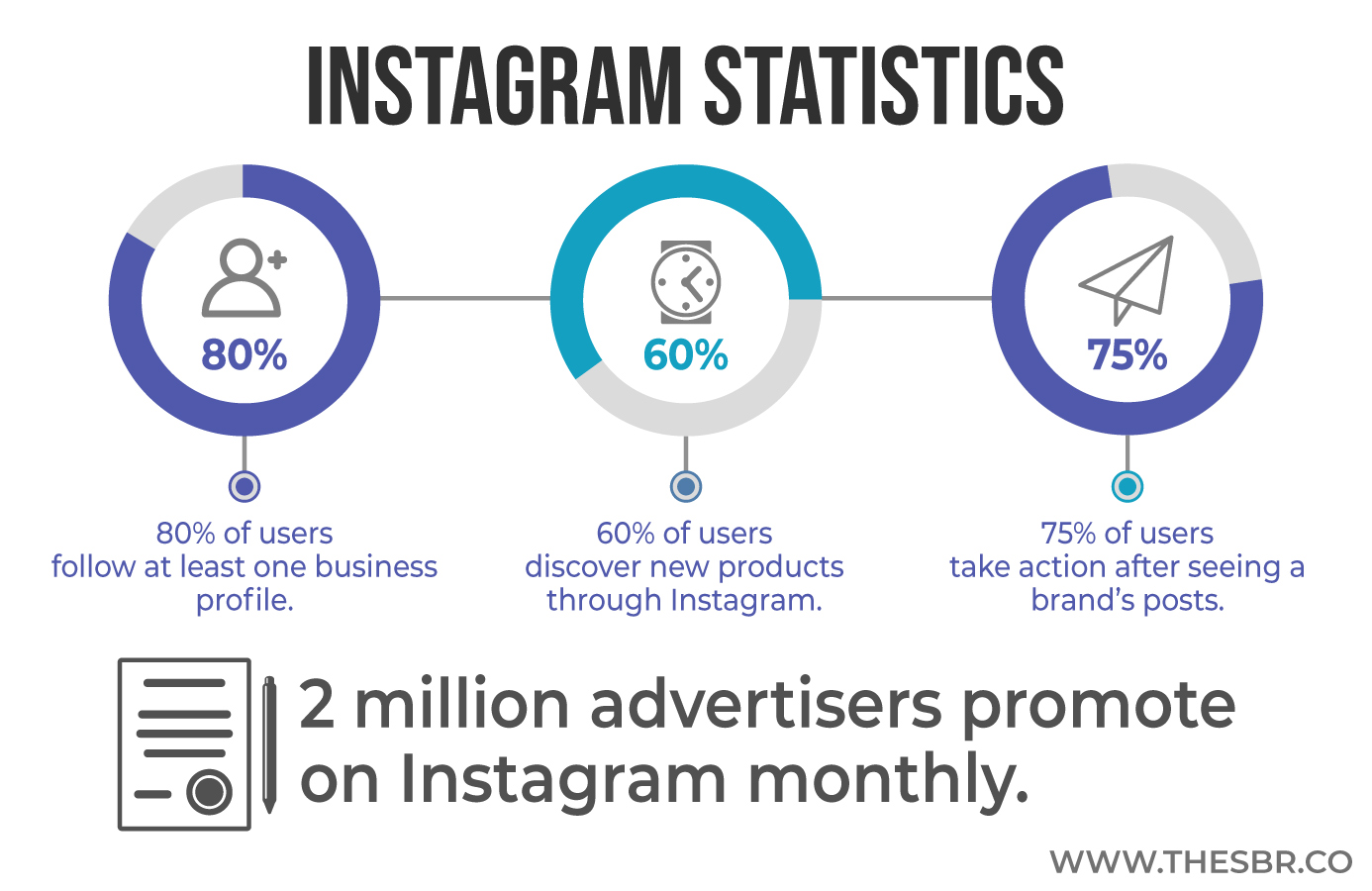 INSTAGRAM STATISTICS

80%

60%

75%

80% of users follow at least one business profile.

60% of users discover new products through Instagram.

75% of users take action after seeing a brand's posts.

2 million advertisers promote on Instagram monthly.

WWW.THESBR.CO